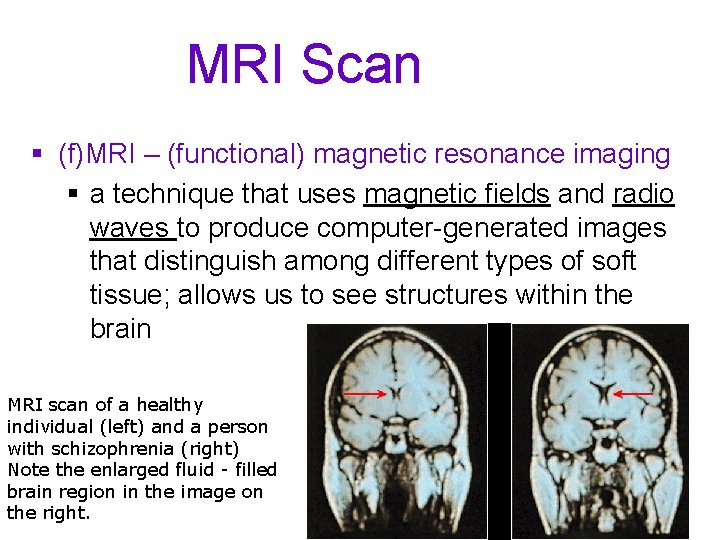 MRI Scan

▪ (f)MRI – (functional) magnetic resonance imaging

▪ a technique that uses magnetic fields and radio waves to produce computer-generated images that distinguish among different types of soft tissue; allows us to see structures within the brain

MRI scan of a healthy individual (left) and a person with schizophrenia (right) Note the enlarged fluid - filled brain region in the image on the right.